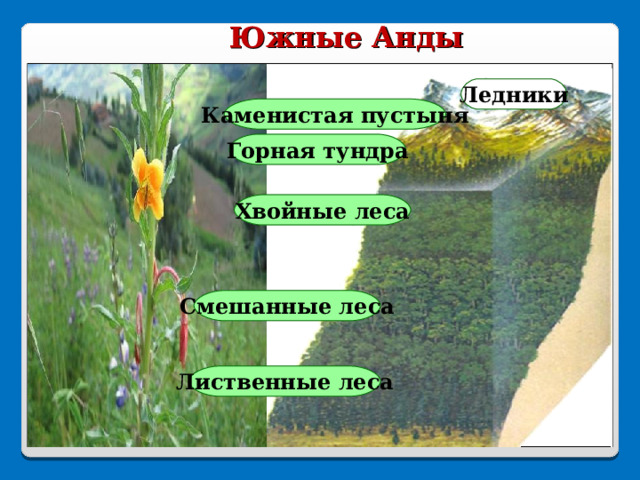 Южные Анды

Ледники

Каменистая пустыня

Горная тундра

Хвойные леса

Смешанные леса

Лиственные леса